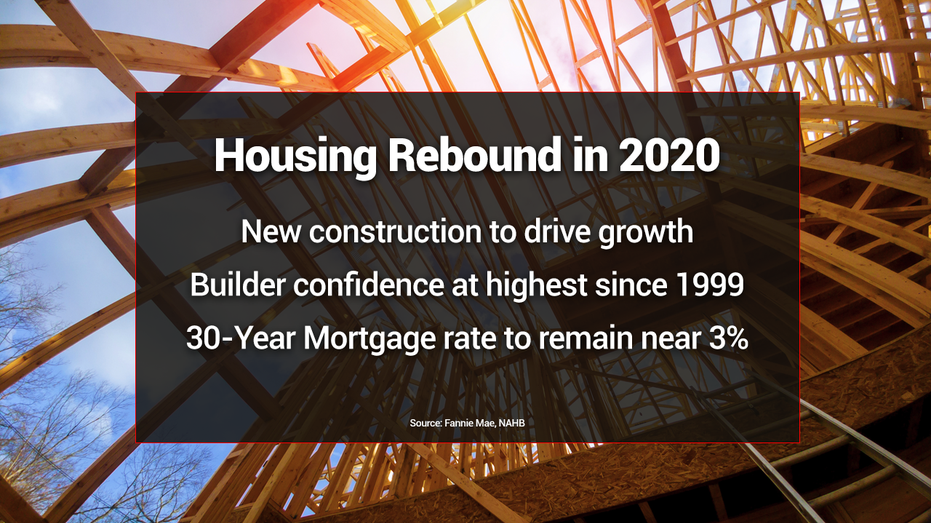 Housing Rebound in 2020

New construction to drive growth

Builder confidence at highest since 1999

30-Year Mortgage rate to remain near 3%

Source: Fannie Mae, NAHB